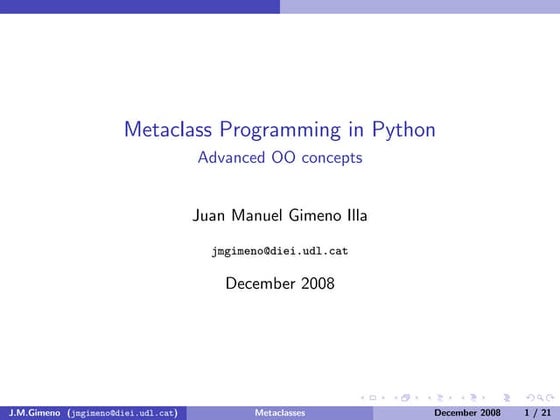 Metaclass Programming in Python
Advanced OO concepts

Juan Manuel Gimeno Illa

jmgimeno@diei.udl.cat

December 2008

J.M.Gimeno (jmgimeno@diei.udl.cat) Metaclasses December 2008 1 / 21